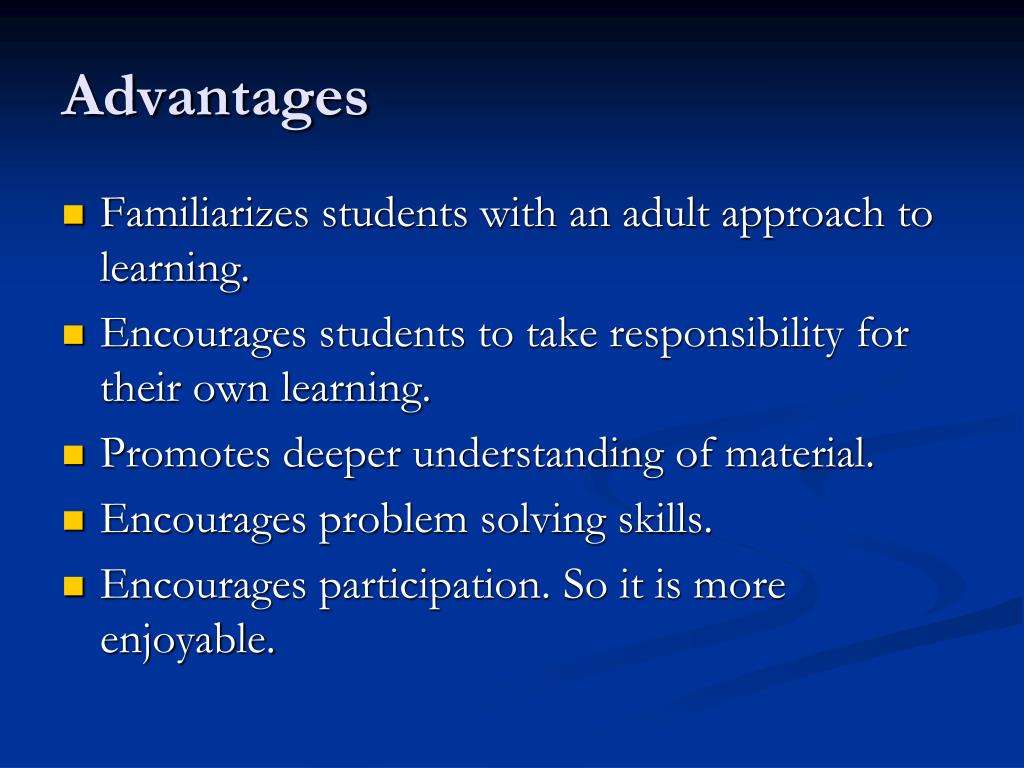 Advantages

- Familiarizes students with an adult approach to learning.
- Encourages students to take responsibility for their own learning.
- Promotes deeper understanding of material.
- Encourages problem solving skills.
- Encourages participation. So it is more enjoyable.